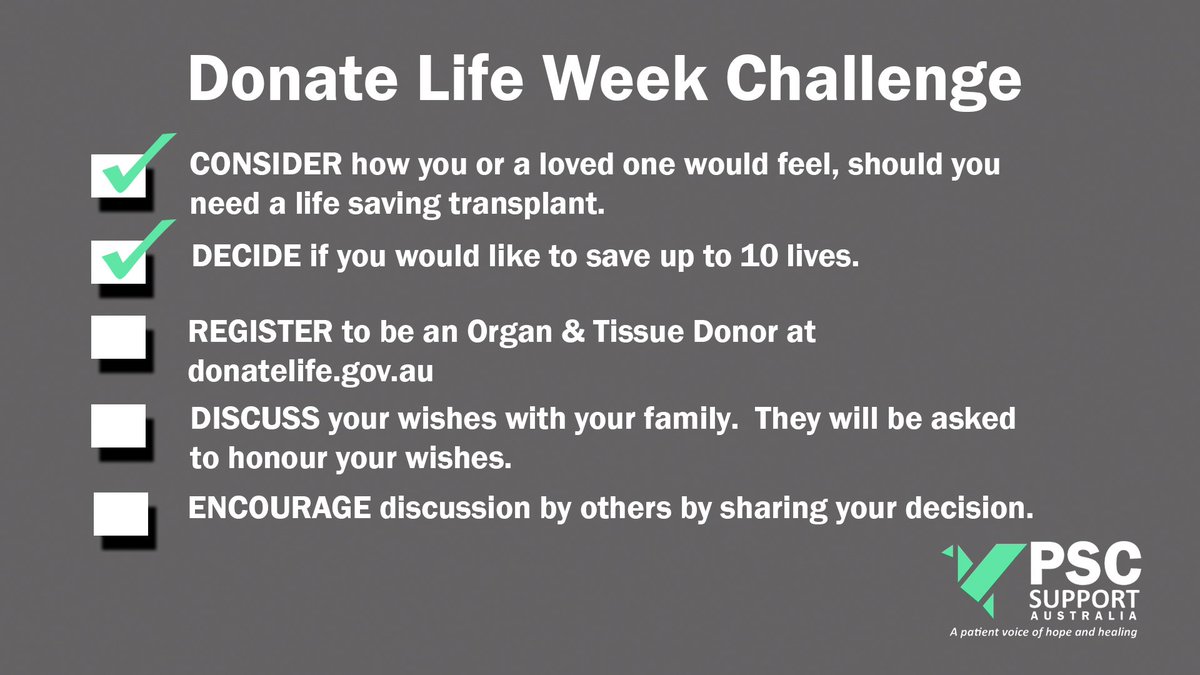 Donate Life Week Challenge

CONSIDER how you or a loved one would feel, should you need a life saving transplant.

DECIDE if you would like to save up to 10 lives.

REGISTER to be an Organ & Tissue Donor at donatelife.gov.au

DISCUSS your wishes with your family. They will be asked to honour your wishes.

ENCOURAGE discussion by others by sharing your decision.

PSC SUPPORT AUSTRALIA
A patient voice of hope and healing